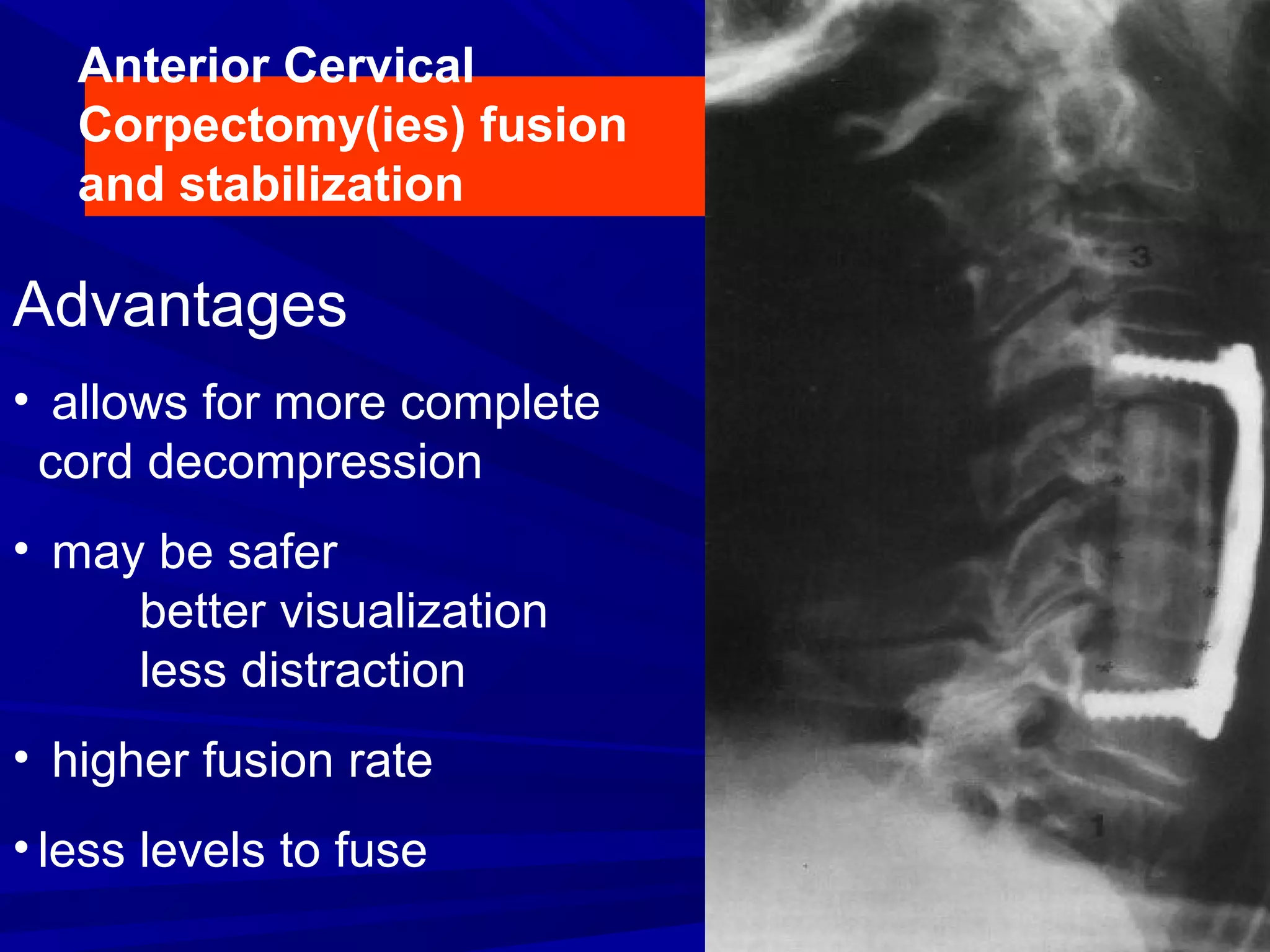 Anterior Cervical Corpectomy(ies) fusion and stabilization

Advantages

• allows for more complete cord decompression

• may be safer
better visualization
less distraction

• higher fusion rate

• less levels to fuse

3

1